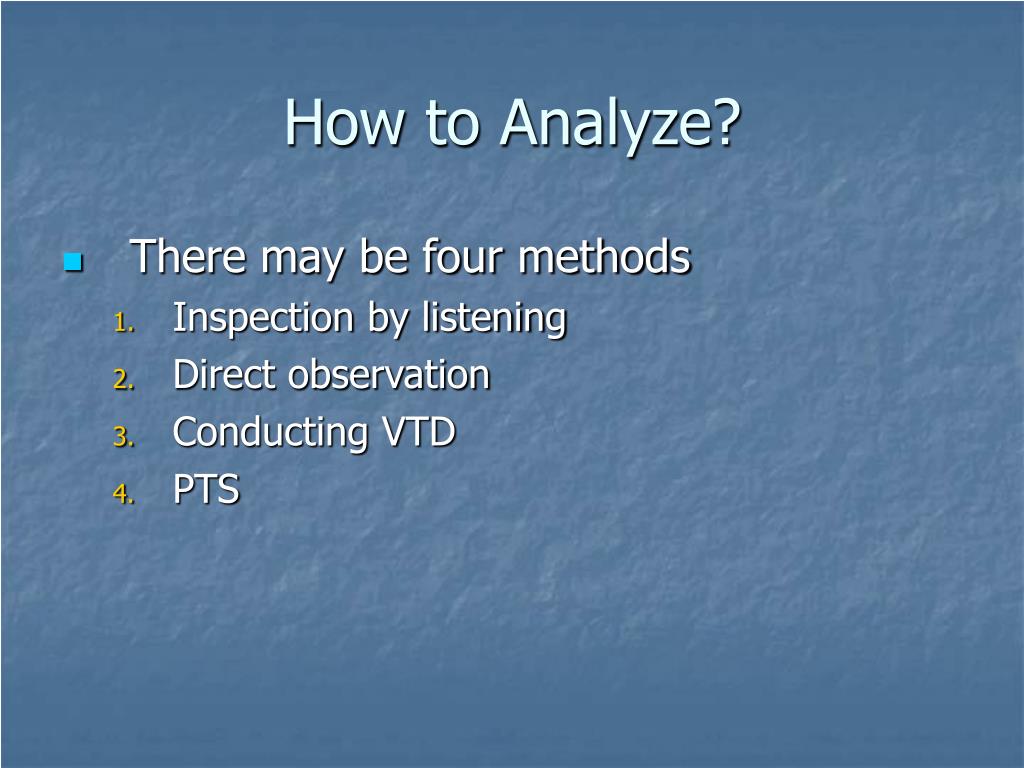 How to Analyze?

There may be four methods

1. Inspection by listening
2. Direct observation
3. Conducting VTD
4. PTS